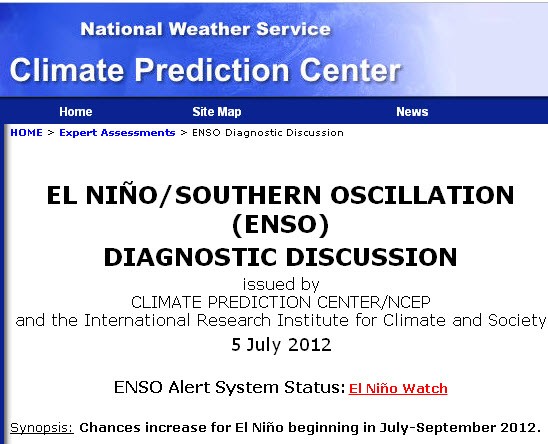 National Weather Service
Climate Prediction Center

Home Site Map News

HOME > Expert Assessments > ENSO Diagnostic Discussion

EL NIÑO/SOUTHERN OSCILLATION (ENSO)
DIAGNOSTIC DISCUSSION

issued by
CLIMATE PREDICTION CENTER/NCEP
and the International Research Institute for Climate and Society
5 July 2012

ENSO Alert System Status: El Niño Watch

Synopsis: Chances increase for El Niño beginning in July-September 2012.